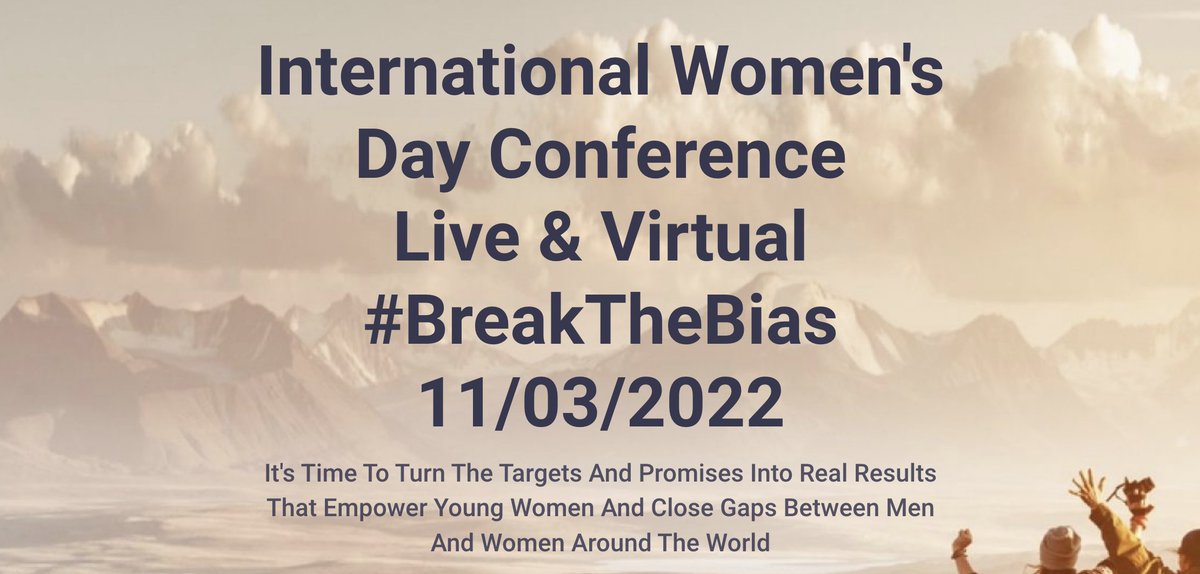 International Women's Day Conference
Live & Virtual
#BreakTheBias
11/03/2022

It's Time To Turn The Targets And Promises Into Real Results That Empower Young Women And Close Gaps Between Men And Women Around The World